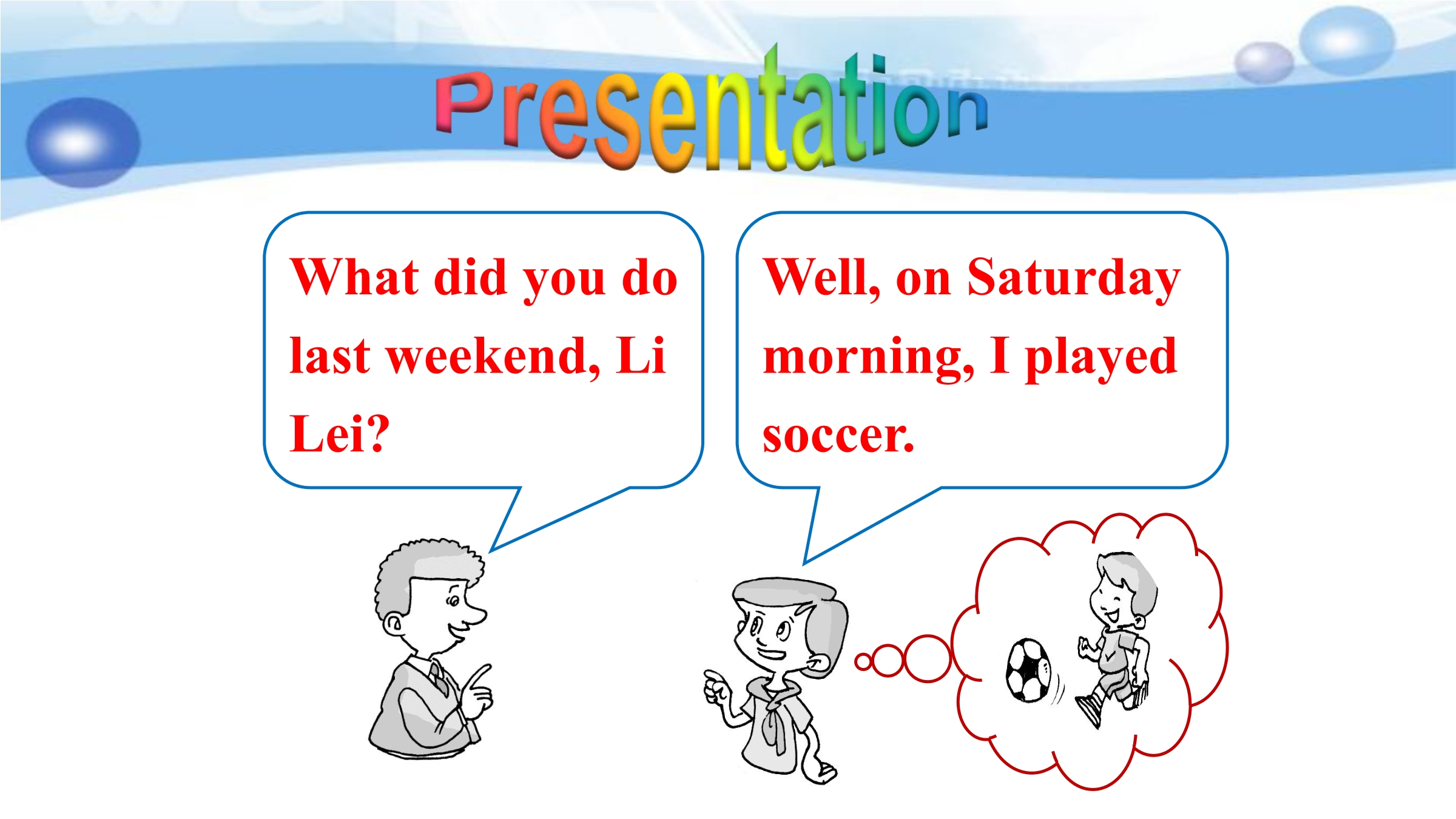 Presentation

What did you do last weekend, Li Lei?

Well, on Saturday morning, I played soccer.